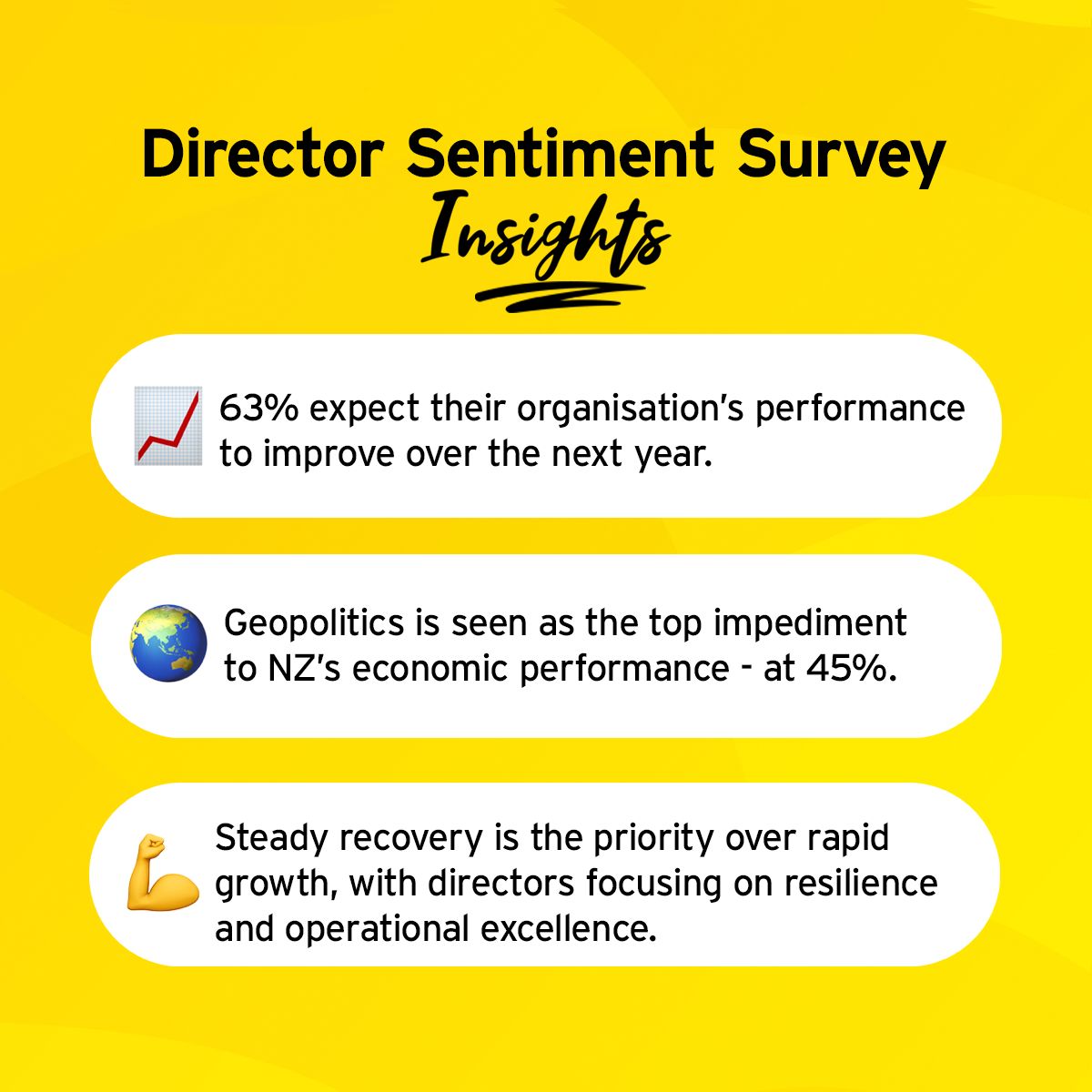 Director Sentiment Survey
Insights

63% expect their organisation's performance to improve over the next year.

Geopolitics is seen as the top impediment to NZ's economic performance - at 45%.

Steady recovery is the priority over rapid growth, with directors focusing on resilience and operational excellence.